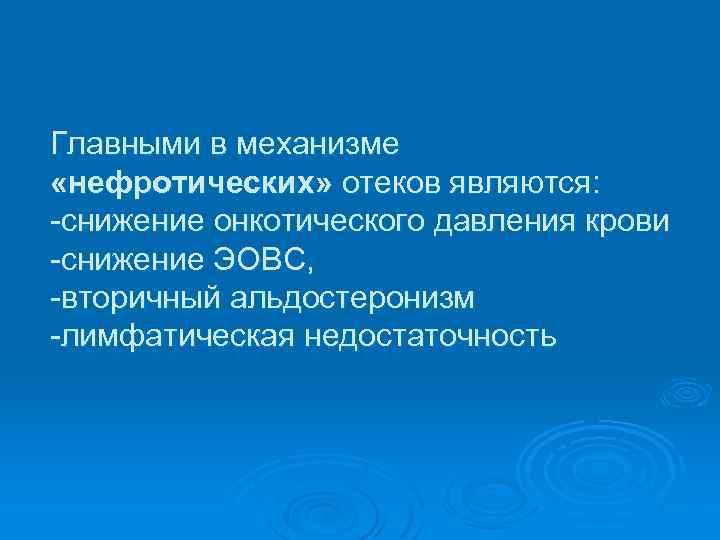 Главными в механизме «нефротических» отеков являются:
-снижение онкотического давления крови
-снижение ЭОВС,
-вторичный альдостеронизм
-лимфатическая недостаточность